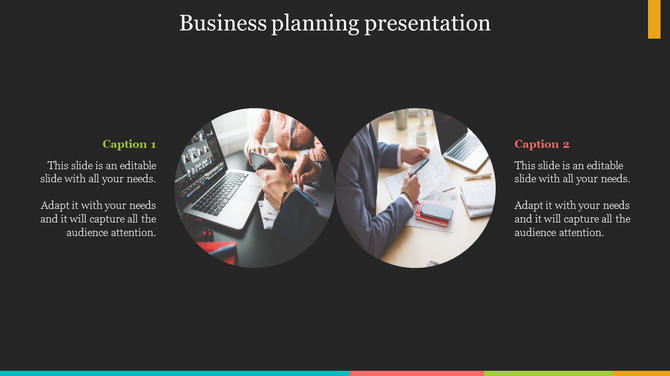 Business planning presentation

Caption 1

This slide is an editable slide with all your needs.

Adapt it with your needs and it will capture all the audience attention.

Caption 2

This slide is an editable slide with all your needs.

Adapt it with your needs and it will capture all the audience attention.